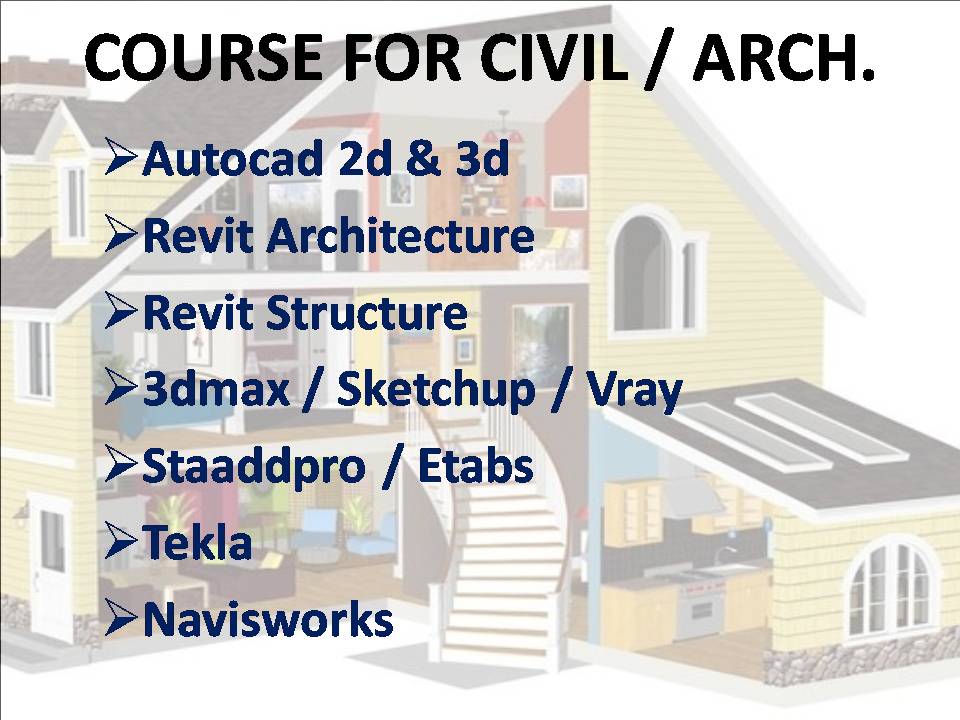 COURSE FOR CIVIL / ARCH.

➢Autocad 2d & 3d
➢Revit Architecture
➢Revit Structure
➢3dmax / Sketchup / Vray
➢Staaddpro / Etabs
➢Tekla
➢Navisworks